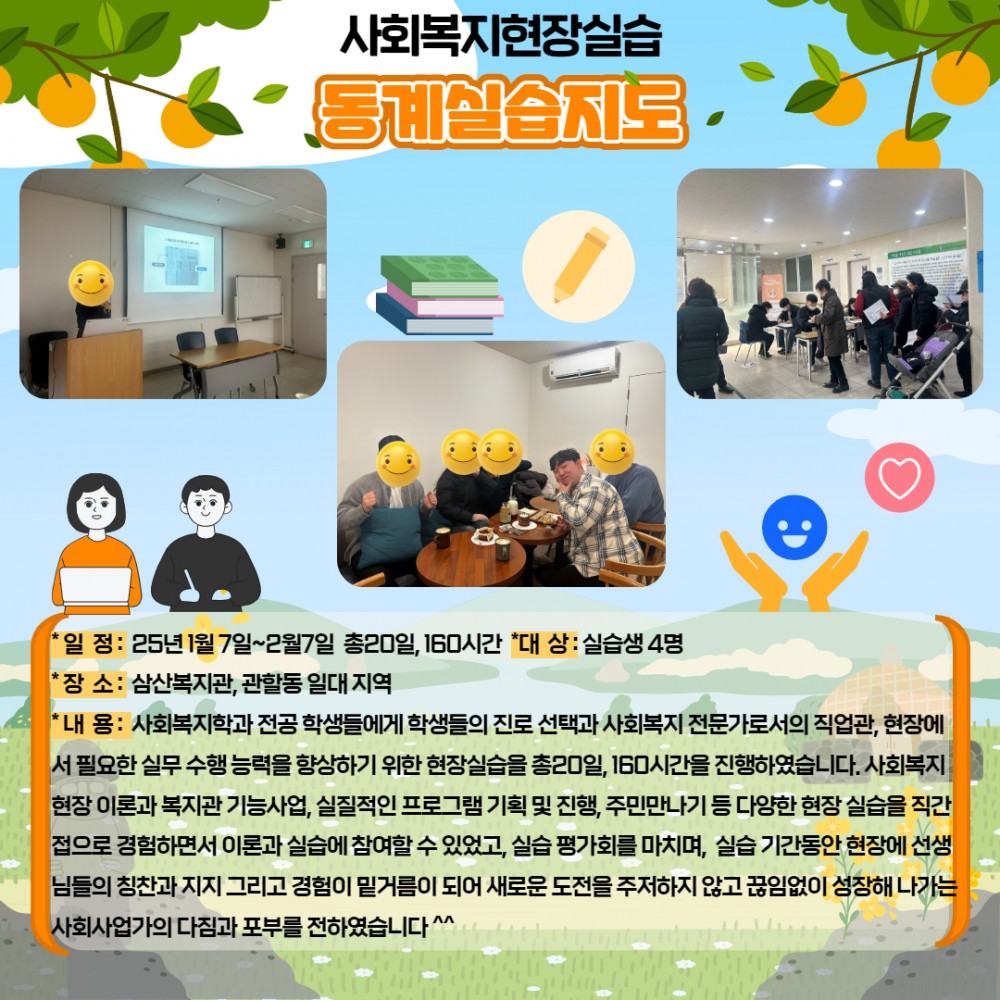 사회복지현장실습
동계실습지도

*일 정: 25년 1월 7일~2월7일 총20일, 160시간 *대 상: 실습생 4명
*장 소: 삼산복지관, 관할동 일대 지역
*내 용: 사회복지학과 전공 학생들에게 학생들의 진로 선택과 사회복지 전문가로서의 직업관, 현장에서 필요한 실무 수행 능력을 향상하기 위한 현장실습을 총20일, 160시간을 진행하였습니다. 사회복지 현장 이론과 복지관 기능사업, 실질적인 프로그램 기획 및 진행, 주민만나기 등 다양한 현장 실습을 직간접으로 경험하면서 이론과 실습에 참여할 수 있었고, 실습 평가회를 마치며, 실습 기간동안 현장에 선생님들의 칭찬과 지지 그리고 경험이 밑거름이 되어 새로운 도전을 주저하지 않고 끊임없이 성장해 나가는 사회사업가의 다짐과 포부를 전하였습니다 ^^